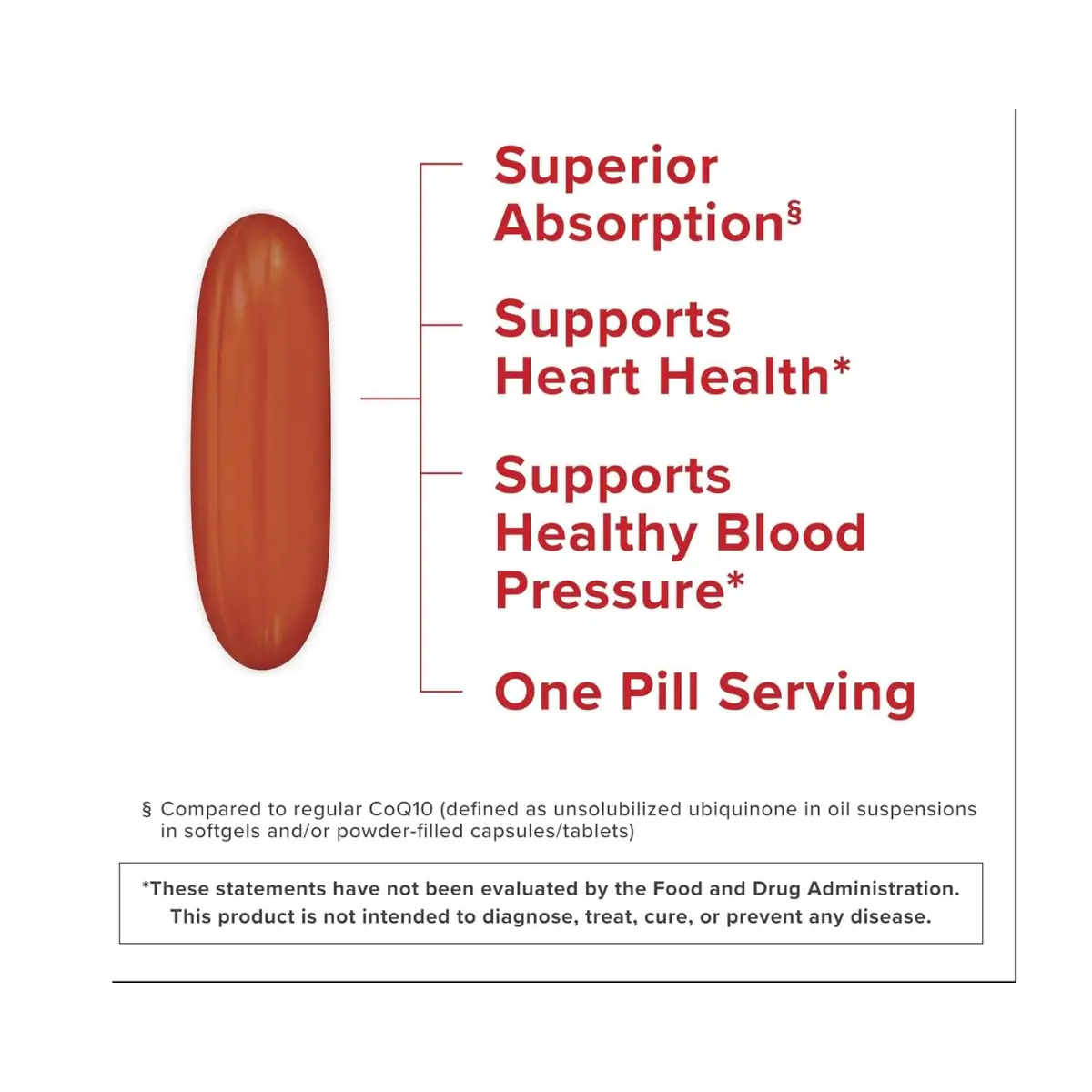 Superior Absorption§

Supports Heart Health*

Supports Healthy Blood Pressure*

One Pill Serving

§ Compared to regular CoQ10 (defined as unsolubilized ubiquinone in oil suspensions in softgels and/or powder-filled capsules/tablets)

*These statements have not been evaluated by the Food and Drug Administration. This product is not intended to diagnose, treat, cure, or prevent any disease.